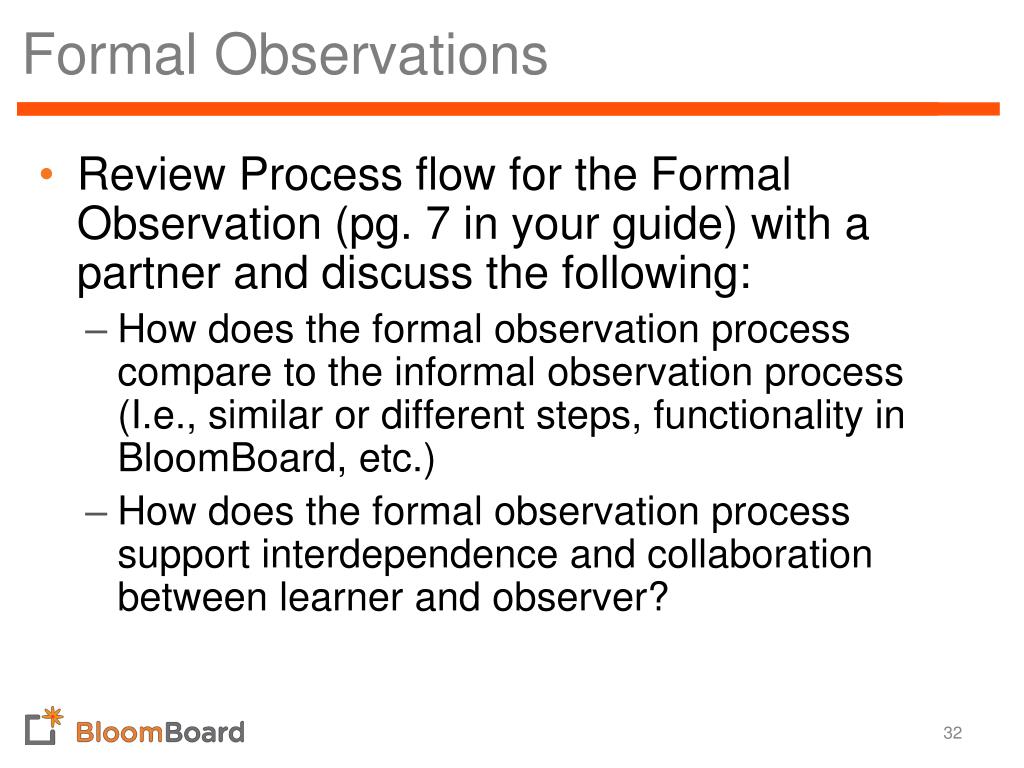 Formal Observations

• Review Process flow for the Formal Observation (pg. 7 in your guide) with a partner and discuss the following:

– How does the formal observation process compare to the informal observation process (I.e., similar or different steps, functionality in BloomBoard, etc.)

– How does the formal observation process support interdependence and collaboration between learner and observer?

BloomBoard

32